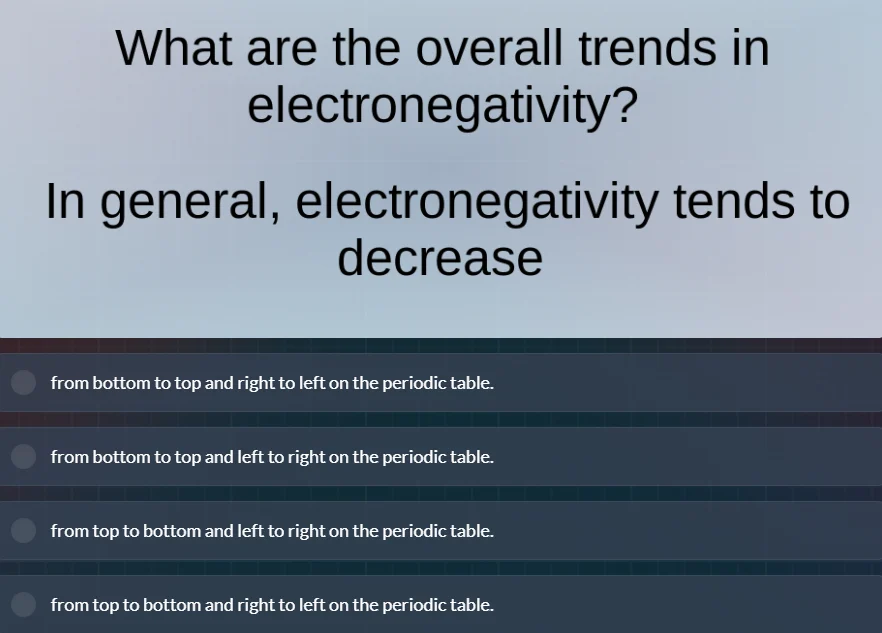 What are the overall trends in electronegativity?

In general, electronegativity tends to decrease

from bottom to top and right to left on the periodic table.

from bottom to top and left to right on the periodic table.

from top to bottom and left to right on the periodic table.

from top to bottom and right to left on the periodic table.